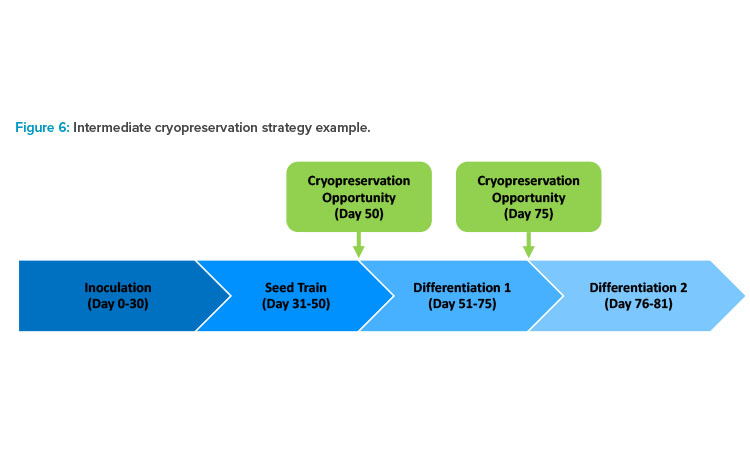 Figure 6: Intermediate cryopreservation strategy example.

Cryopreservation Opportunity (Day 50)

Cryopreservation Opportunity (Day 75)

Inoculation (Day 0-30)

Seed Train (Day 31-50)

Differentiation 1 (Day 51-75)

Differentiation 2 (Day 76-81)